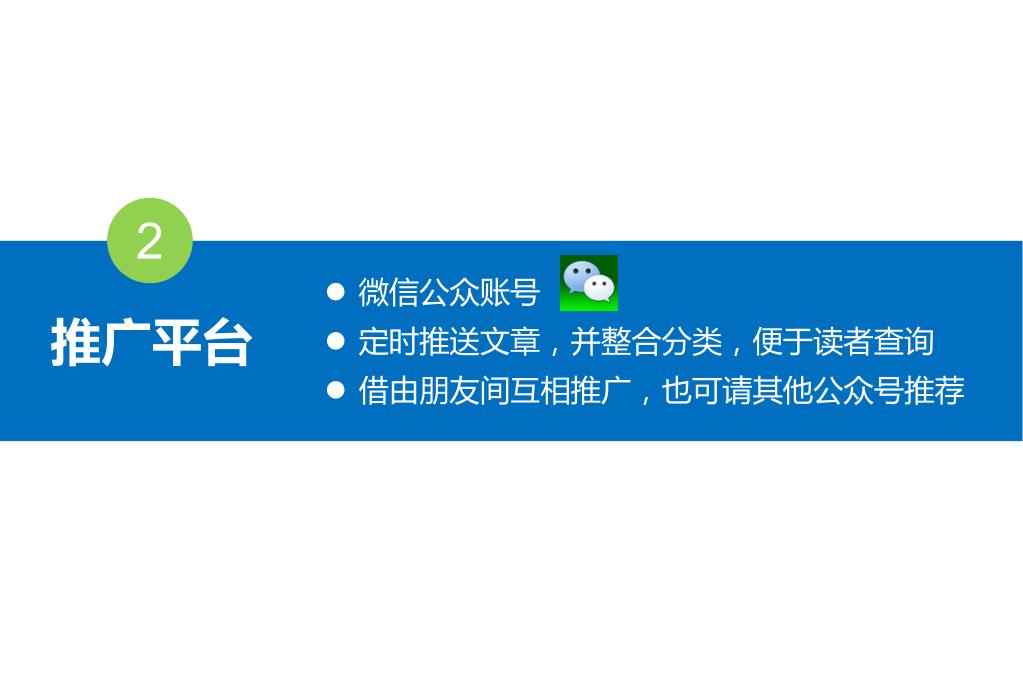 2

推广平台

● 微信公众账号
● 定时推送文章，并整合分类，便于读者查询
● 借由朋友间互相推广，也可请其他公众号推荐